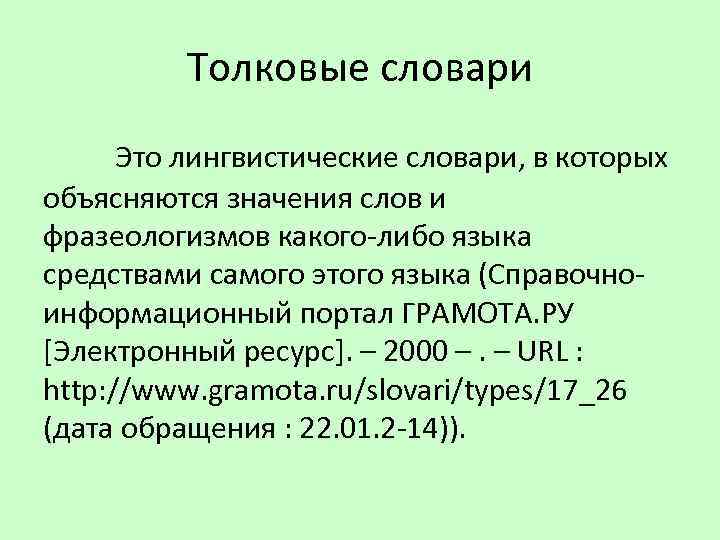 Толковые словари

Это лингвистические словари, в которых объясняются значения слов и фразеологизмов какого-либо языка средствами самого этого языка (Справочно-информационный портал ГРАМОТА.РУ [Электронный ресурс]. – 2000 – . – URL : http://www.gramota.ru/slovari/types/17_26 (дата обращения : 22.01.2-14)).